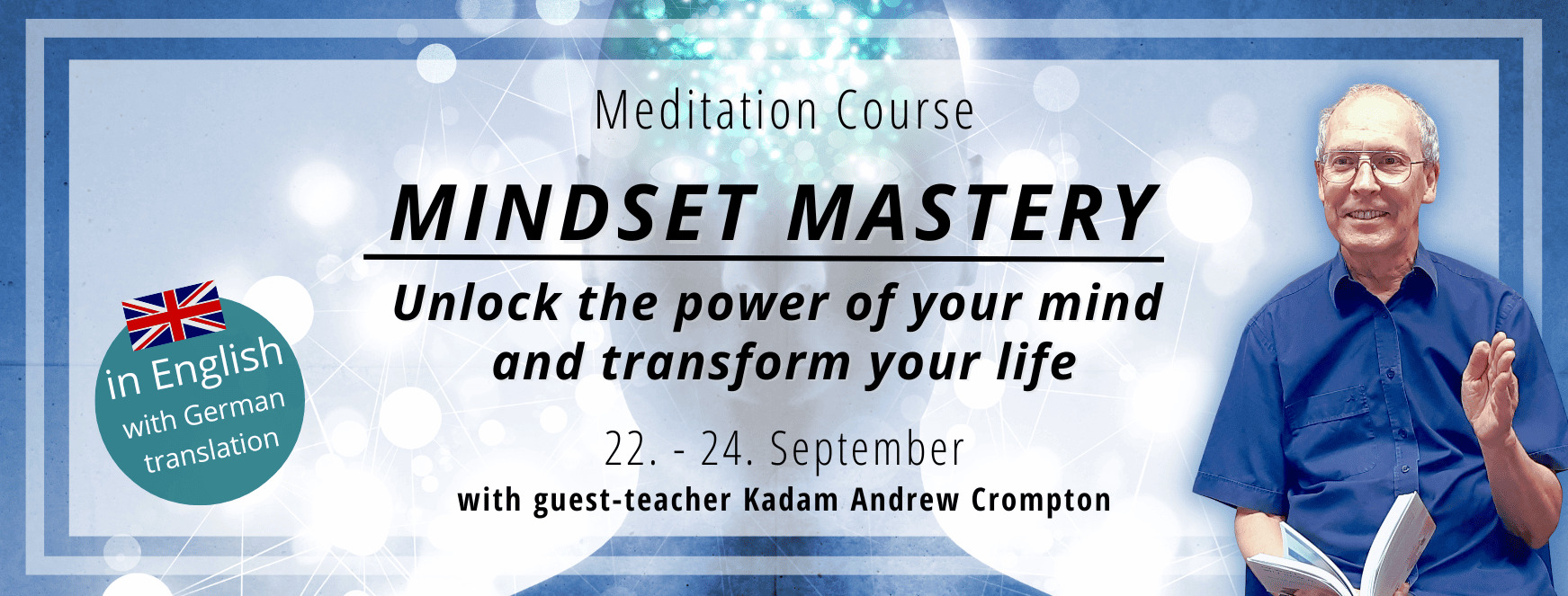 Meditation Course

MINDSET MASTERY

Unlock the power of your mind and transform your life

22. - 24. September

with guest-teacher Kadam Andrew Crompton

in English
with German translation